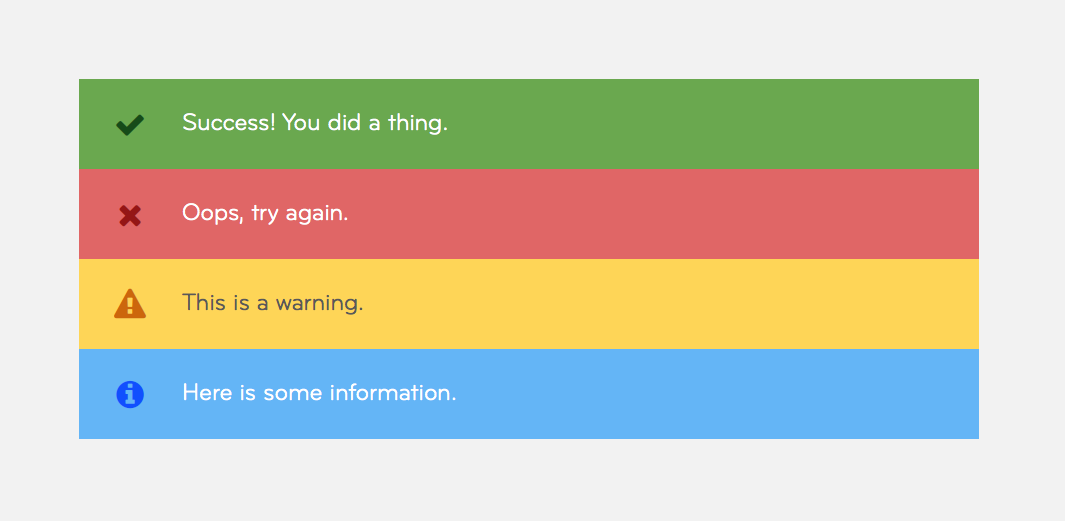 Success! You did a thing.

Oops, try again.

This is a warning.

Here is some information.